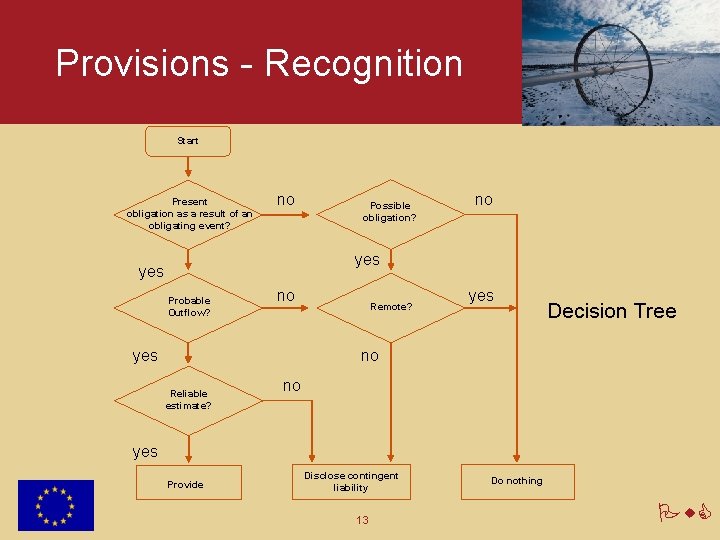 Provisions - Recognition

Start

Present obligation as a result of an obligating event?

no

Possible obligation?

no

yes

yes

Probable Outflow?

no

Remote?

yes

Decision Tree

yes

no

Reliable estimate?

no

yes

Provide

Disclose contingent liability

Do nothing

13